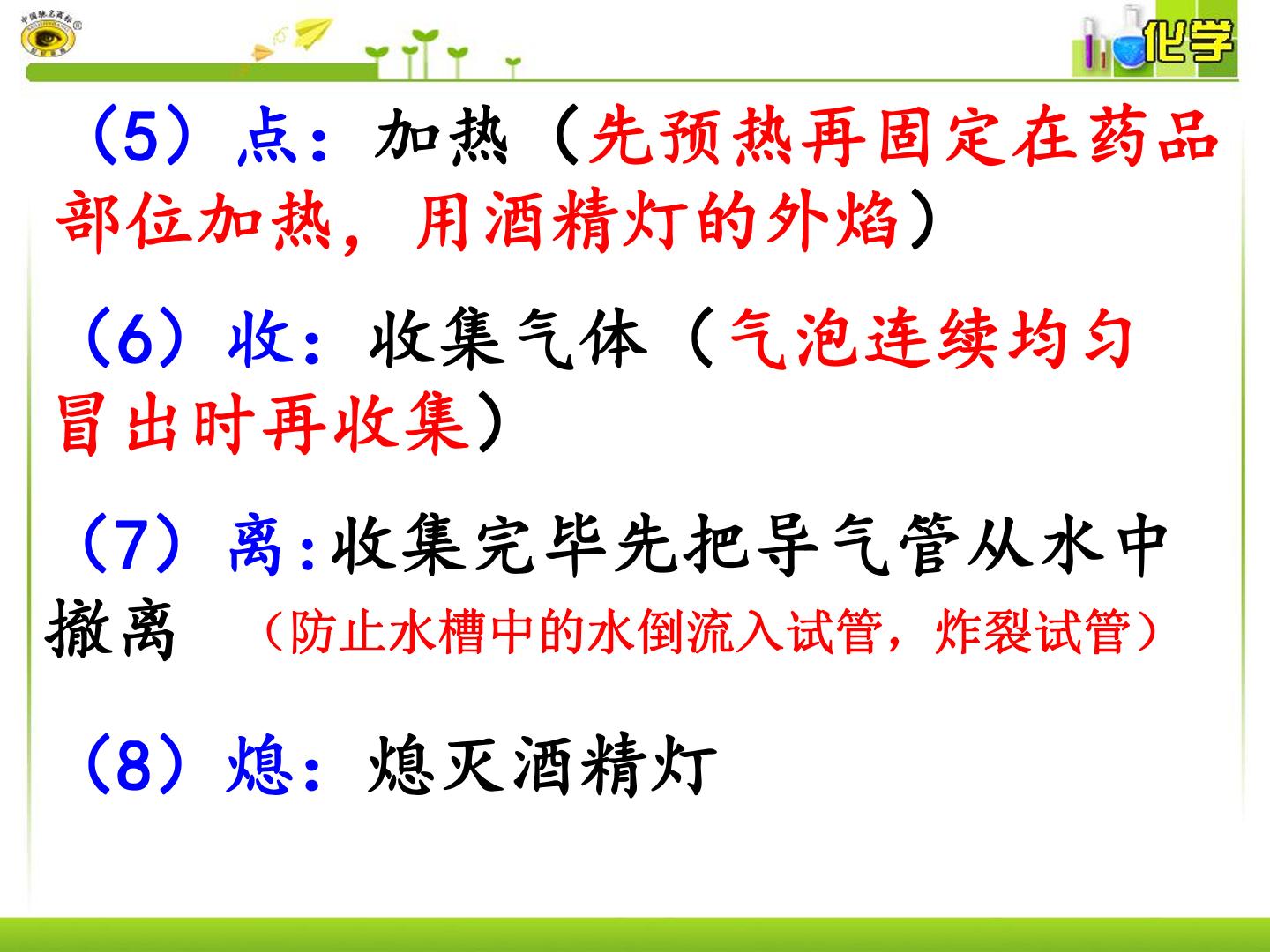 化学

（5）点：加热（先预热再固定在药品部位加热，用酒精灯的外焰）

（6）收：收集气体（气泡连续均匀冒出时再收集）

（7）离:收集完毕先把导气管从水中撤离 （防止水槽中的水倒流入试管，炸裂试管）

（8）熄：熄灭酒精灯